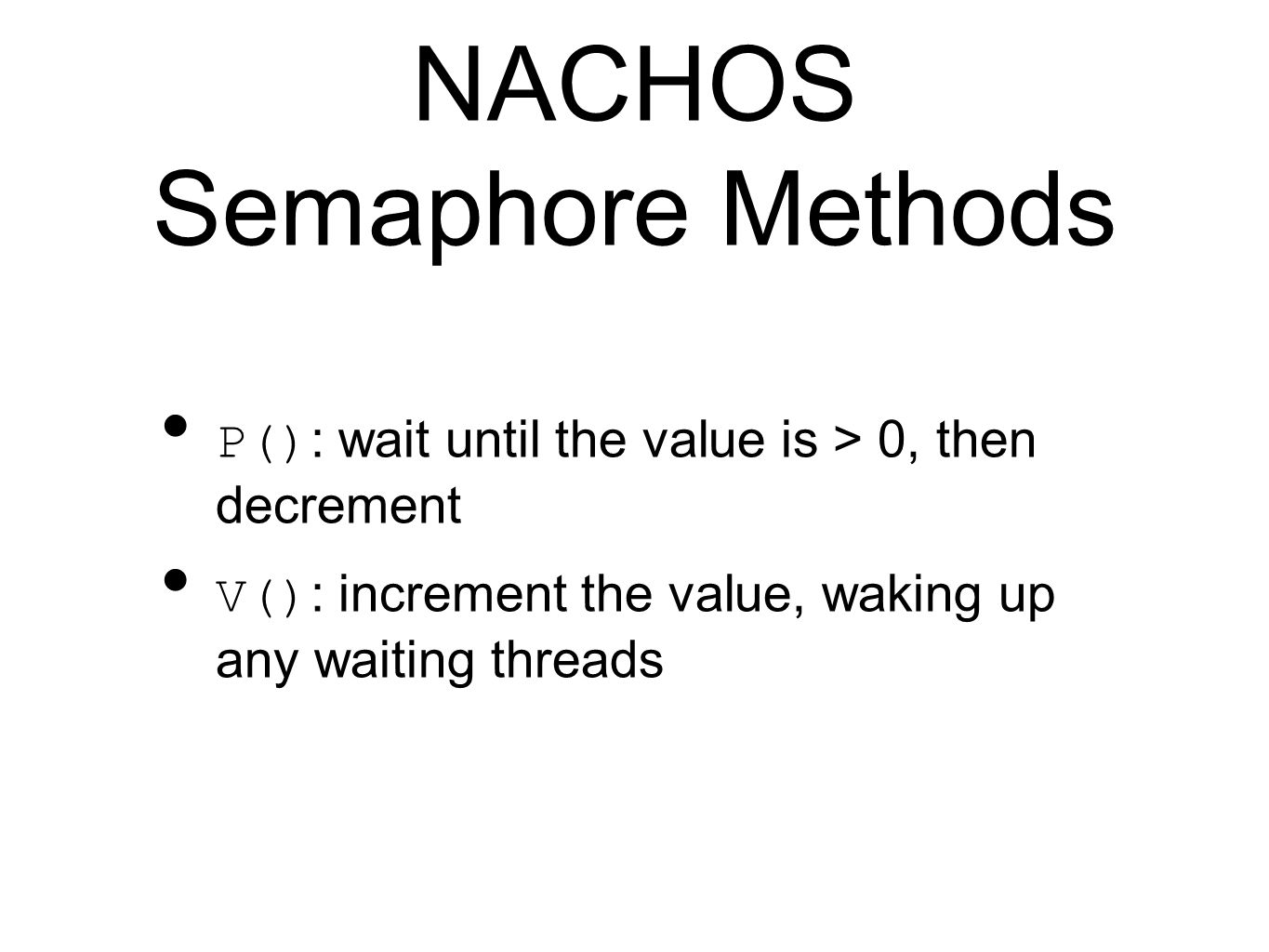 NACHOS
Semaphore Methods

• P(): wait until the value is > 0, then decrement

• V(): increment the value, waking up any waiting threads